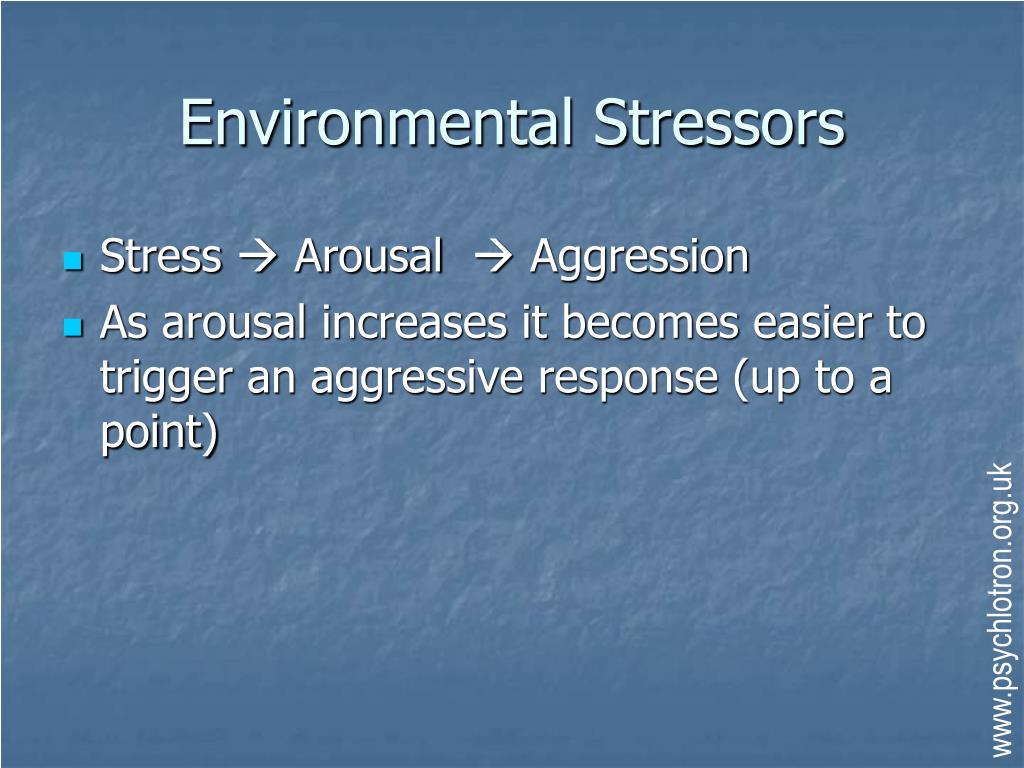 Environmental Stressors

- Stress → Arousal → Aggression
- As arousal increases it becomes easier to trigger an aggressive response (up to a point)

www.psychlotron.org.uk